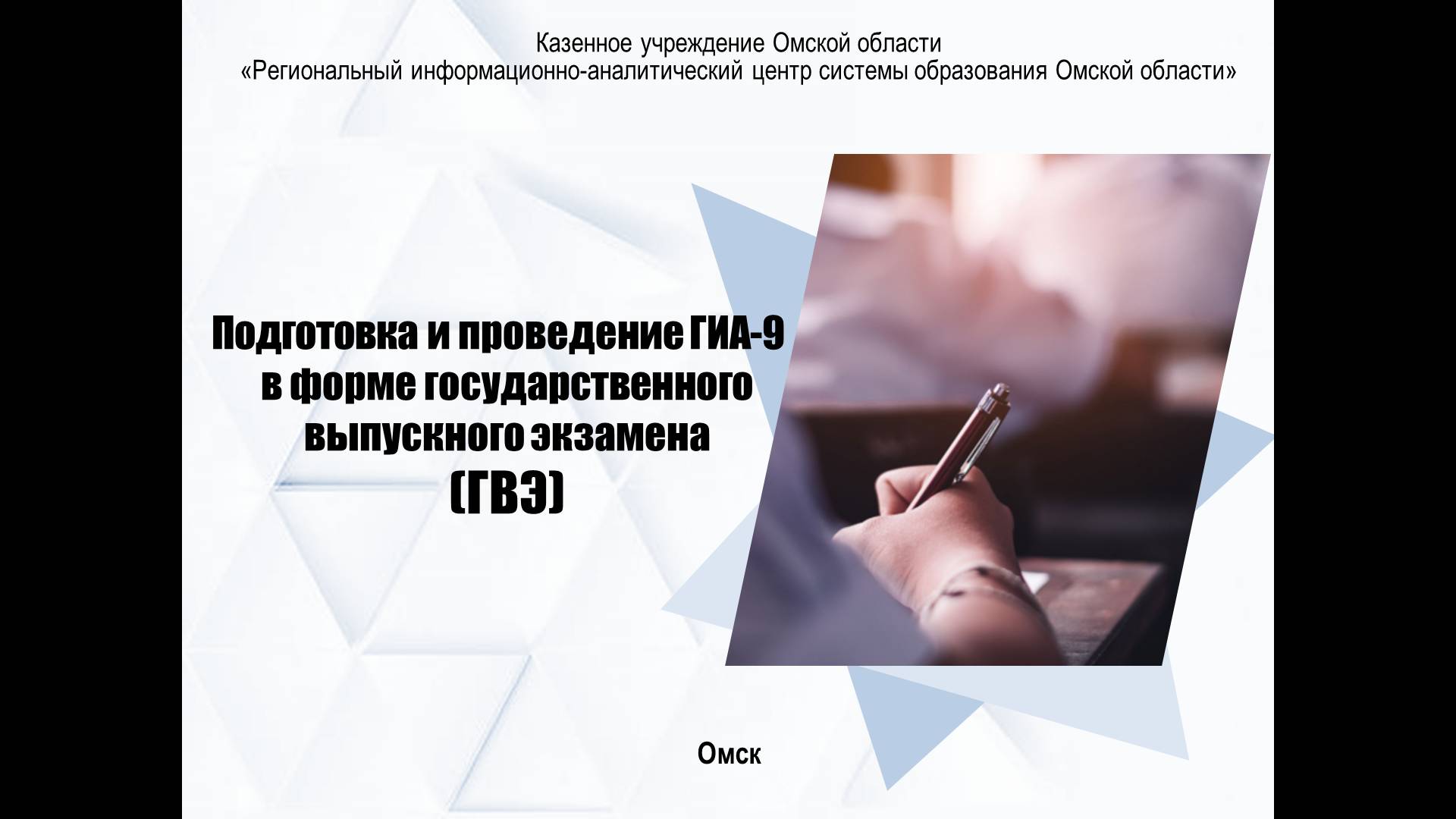 Казенное учреждение Омской области
«Региональный информационно-аналитический центр системы образования Омской области»

Подготовка и проведение ГИА-9 в форме государственного выпускного экзамена (ГВЭ)

Омск